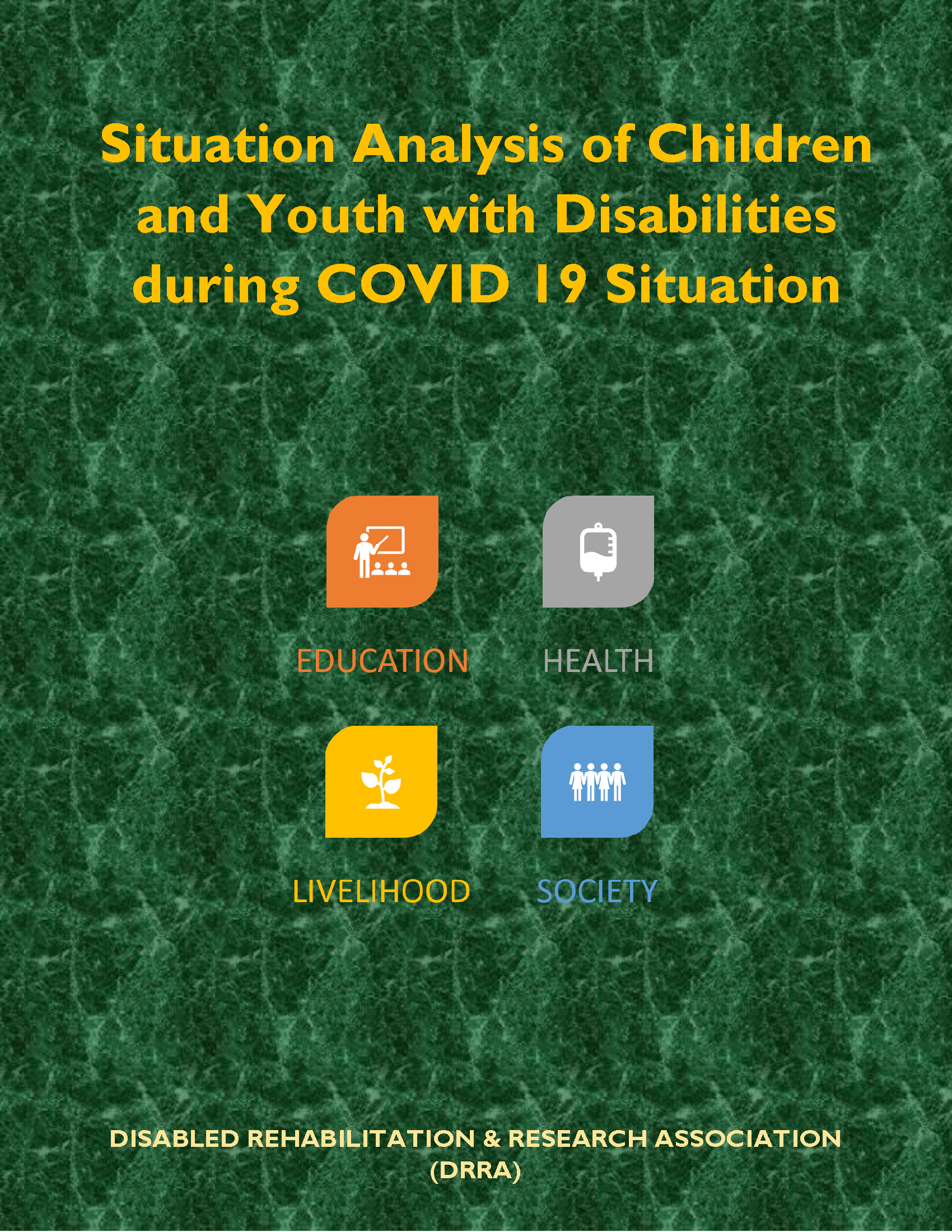 Situation Analysis of Children and Youth with Disabilities during COVID 19 Situation

EDUCATION

HEALTH

LIVELIHOOD

SOCIETY

DISABLED REHABILITATION & RESEARCH ASSOCIATION (DRRA)